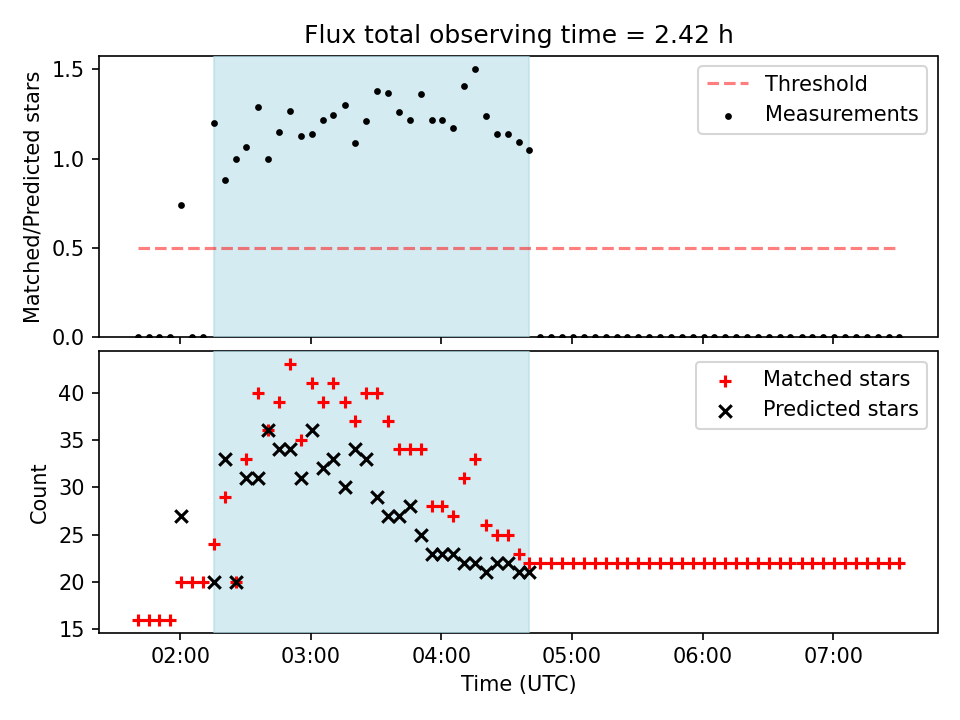 Flux total observing time = 2.42 h

Matched/Predicted stars

1.5
1.0
0.5
0.0

Threshold
Measurements

Count

40
35
30
25
20
15

Matched stars
Predicted stars

02:00
03:00
04:00
05:00
06:00
07:00

Time (UTC)